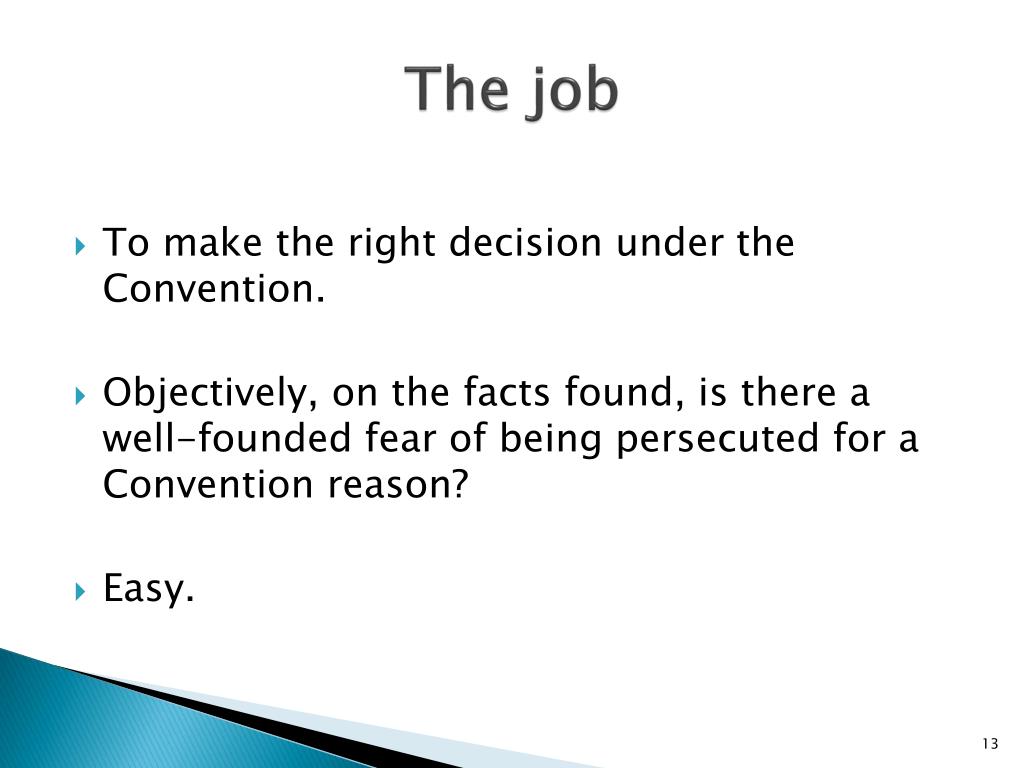 The job

To make the right decision under the Convention.

Objectively, on the facts found, is there a well-founded fear of being persecuted for a Convention reason?

Easy.

13